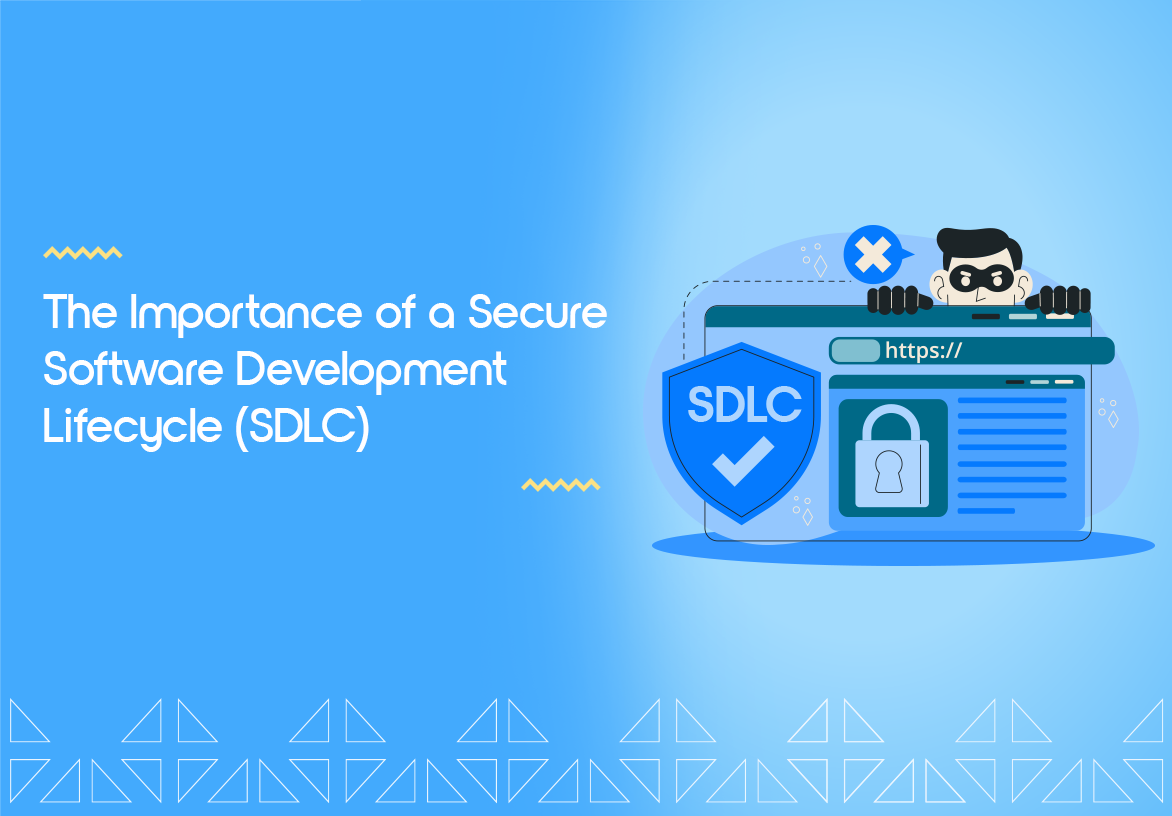 The Importance of a Secure Software Development Lifecycle (SDLC)

https://

SDLC